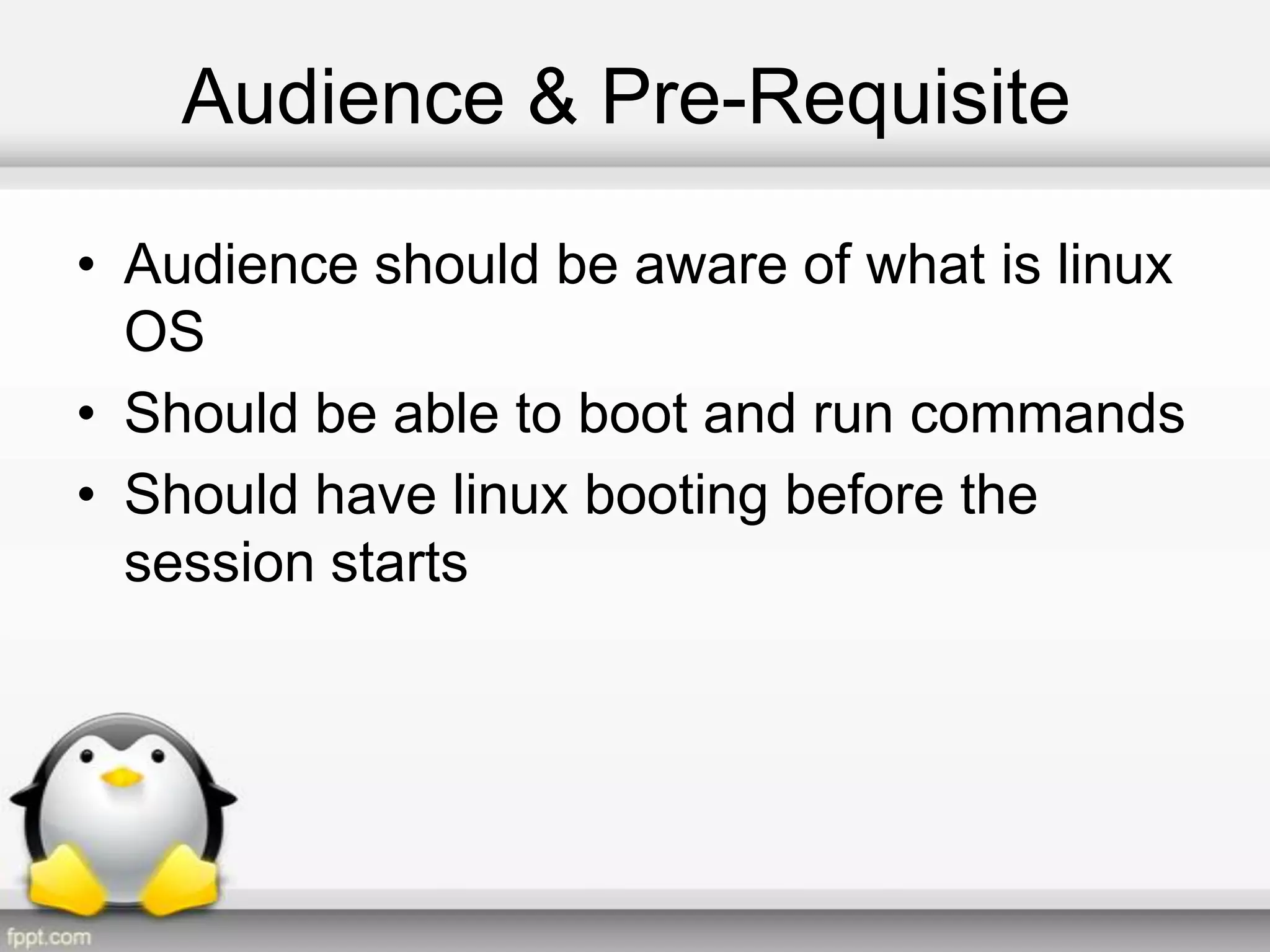 Audience & Pre-Requisite

• Audience should be aware of what is linux OS
• Should be able to boot and run commands
• Should have linux booting before the session starts

fppt.com